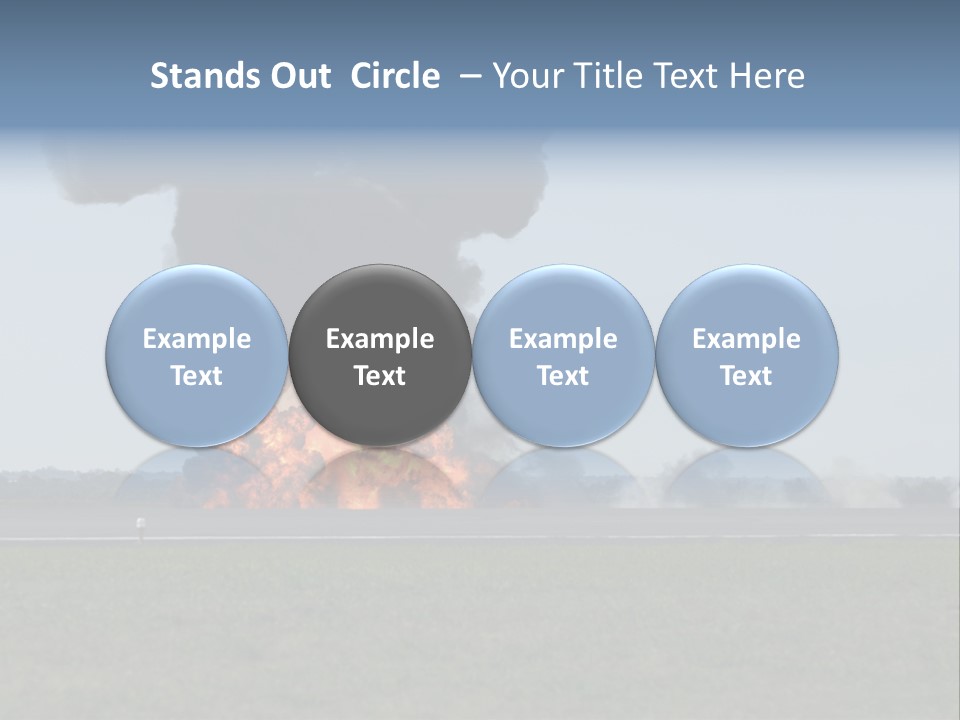 Stands Out Circle – Your Title Text Here

Example Text

Example Text

Example Text

Example Text